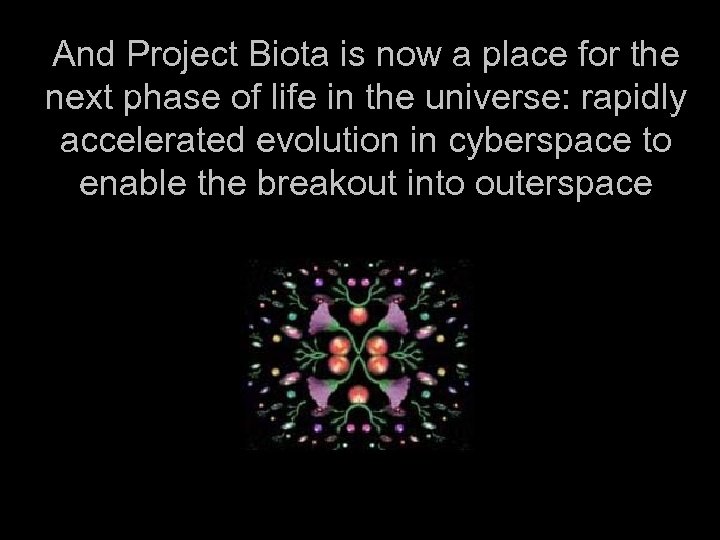 And Project Biota is now a place for the next phase of life in the universe: rapidly accelerated evolution in cyberspace to enable the breakout into outerspace